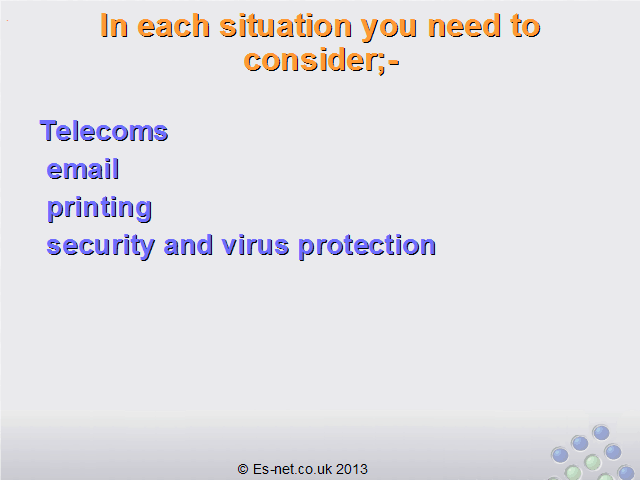 In each situation you need to consider;-

Telecoms
email
printing
security and virus protection

© Es-net.co.uk 2013